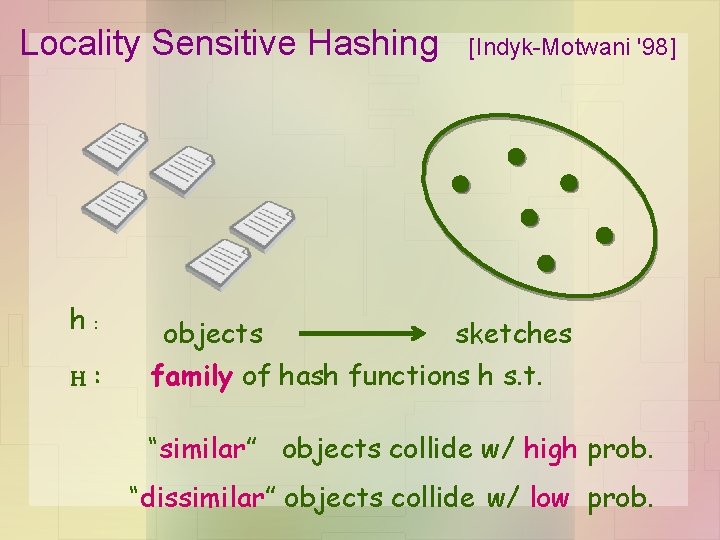 Locality Sensitive Hashing [Indyk-Motwani '98]

h : objects → sketches

H : family of hash functions h s.t.

“similar” objects collide w/ high prob.

“dissimilar” objects collide w/ low prob.